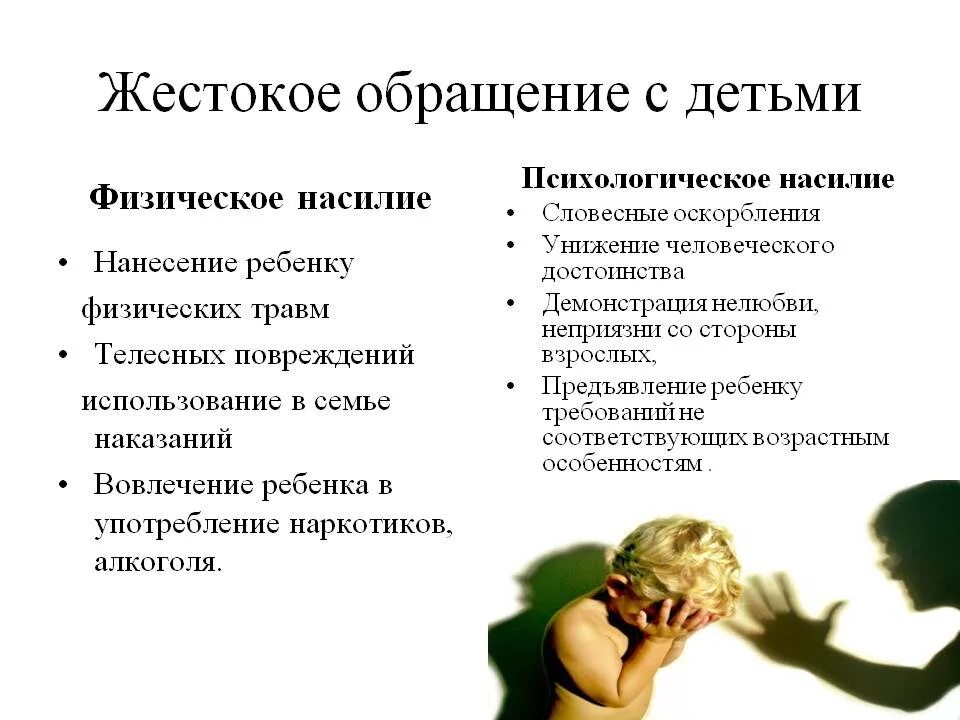 Жестокое обращение с детьми

Физическое насилие

• Нанесение ребенку физических травм
• Телесных повреждений использование в семье наказаний
• Вовлечение ребенка в употребление наркотиков, алкоголя.

Психологическое насилие

• Словесные оскорбления
• Унижение человеческого достоинства
• Демонстрация нелюбви, неприязни со стороны взрослых,
• Предъявление ребенку требований не соответствующих возрастным особенностям .